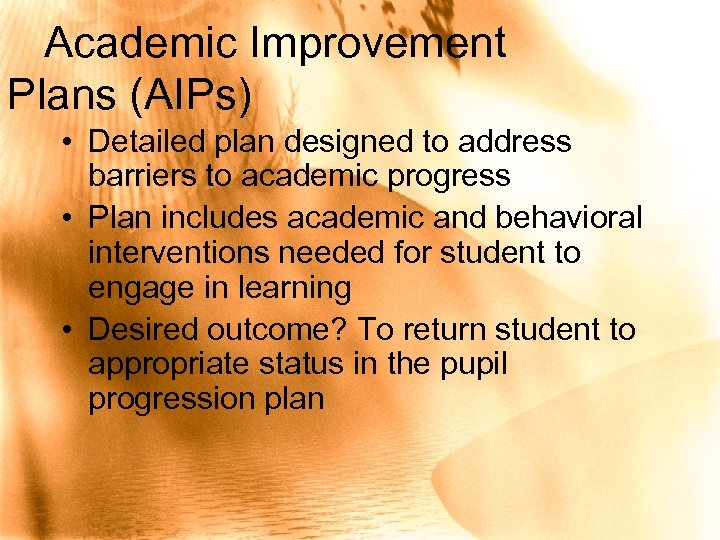 Academic Improvement Plans (AIPs)

• Detailed plan designed to address barriers to academic progress
• Plan includes academic and behavioral interventions needed for student to engage in learning
• Desired outcome? To return student to appropriate status in the pupil progression plan